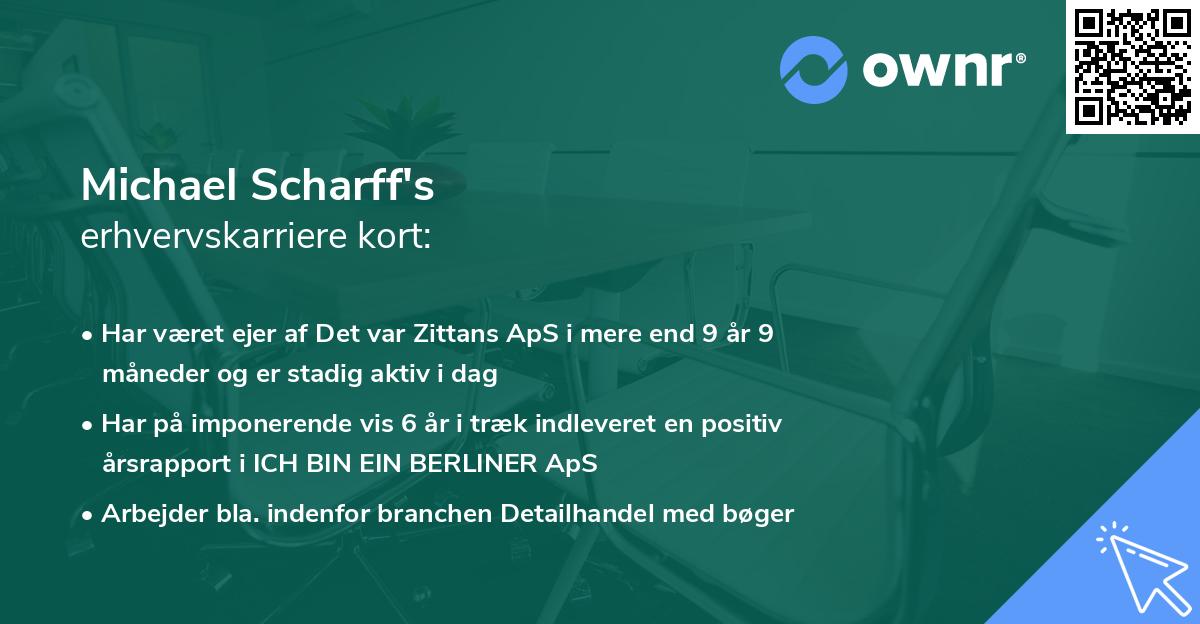 ownr®

Michael Scharff's
erhvervskarriere kort:

• Har været ejer af Det var Zittans ApS i mere end 9 år 9 måneder og er stadig aktiv i dag
• Har på imponerende vis 6 år i træk indleveret en positiv årsrapport i ICH BIN EIN BERLINER ApS
• Arbejder bla. indenfor branchen Detailhandel med bøger